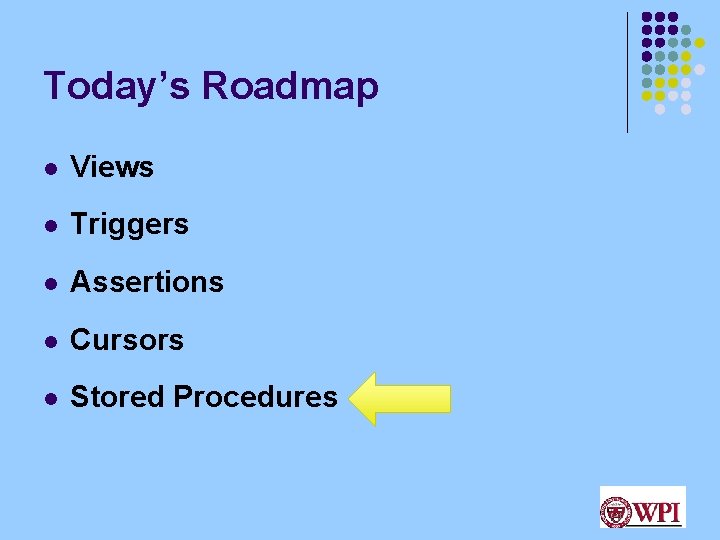 Today's Roadmap

- Views
- Triggers
- Assertions
- Cursors
- Stored Procedures

WPI